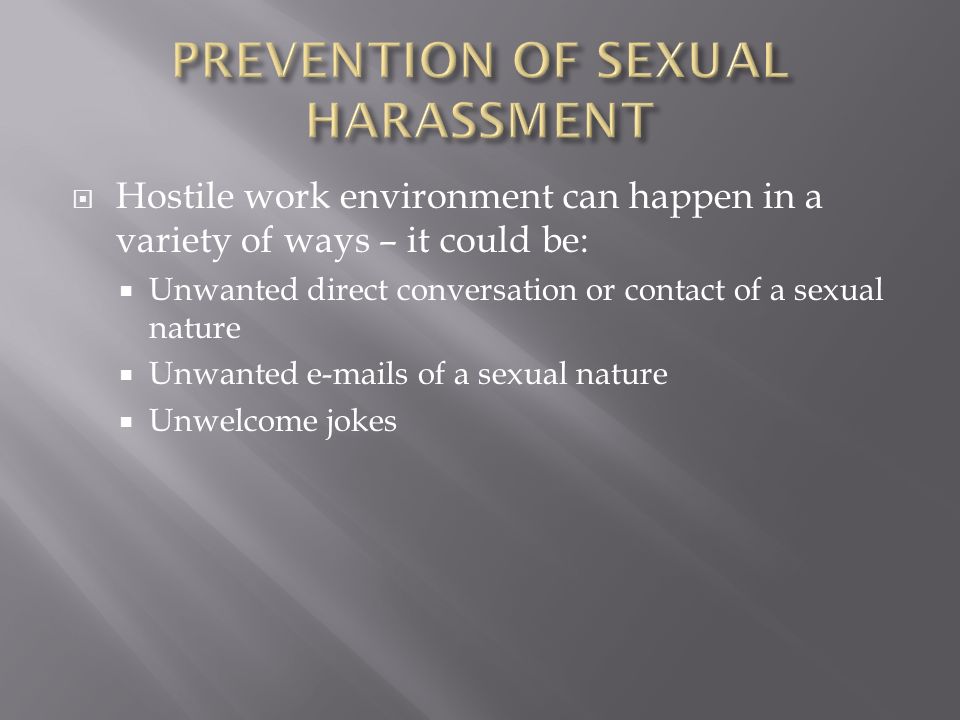 PREVENTION OF SEXUAL HARASSMENT

Hostile work environment can happen in a variety of ways – it could be:

Unwanted direct conversation or contact of a sexual nature

Unwanted e-mails of a sexual nature

Unwelcome jokes